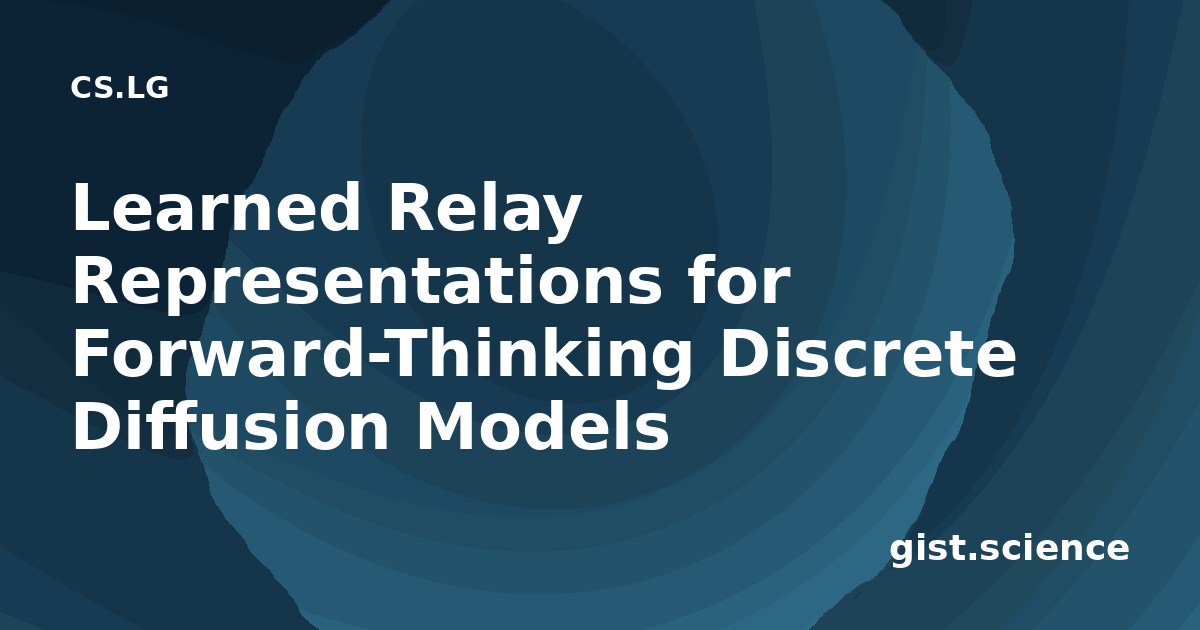 CS.LG

Learned Relay Representations for Forward-Thinking Discrete Diffusion Models

gist.science